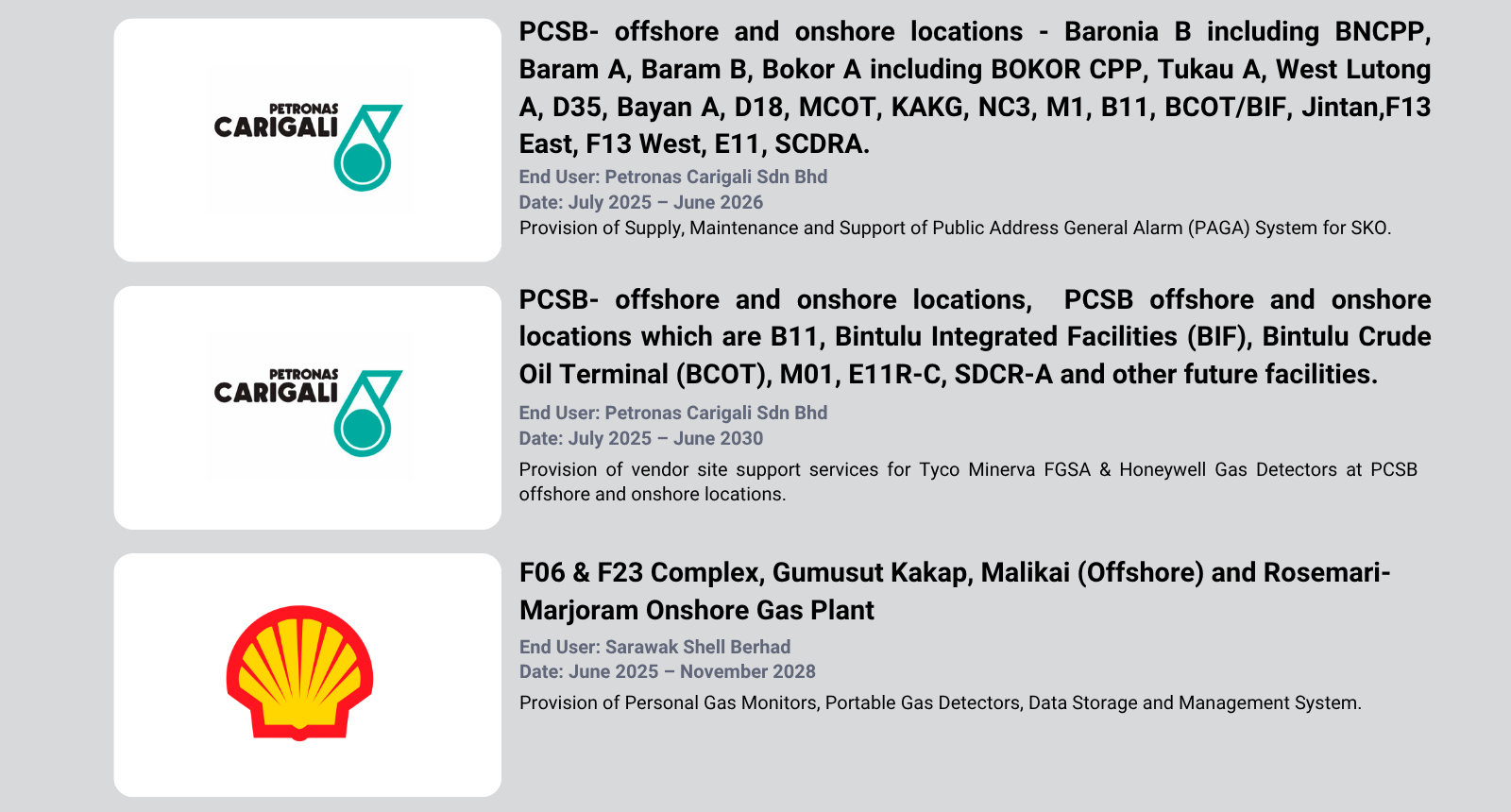 PETRONAS
CARIGALI

PCSB- offshore and onshore locations - Baronia B including BNCPP, Baram A, Baram B, Bokor A including BOKOR CPP, Tukau A, West Lutong A, D35, Bayan A, D18, MCOT, KAKG, NC3, M1, B11, BCOT/BIF, Jintan,F13 East, F13 West, E11, SCDRA.

End User: Petronas Carigali Sdn Bhd
Date: July 2025 – June 2026
Provision of Supply, Maintenance and Support of Public Address General Alarm (PAGA) System for SKO.

PETRONAS
CARIGALI

PCSB- offshore and onshore locations, PCSB offshore and onshore locations which are B11, Bintulu Integrated Facilities (BIF), Bintulu Crude Oil Terminal (BCOT), M01, E11R-C, SDCR-A and other future facilities.

End User: Petronas Carigali Sdn Bhd
Date: July 2025 – June 2030
Provision of vendor site support services for Tyco Minerva FGSA & Honeywell Gas Detectors at PCSB offshore and onshore locations.

F06 & F23 Complex, Gumusut Kakap, Malikai (Offshore) and Rosemari-Marjoram Onshore Gas Plant

End User: Sarawak Shell Berhad
Date: June 2025 – November 2028
Provision of Personal Gas Monitors, Portable Gas Detectors, Data Storage and Management System.